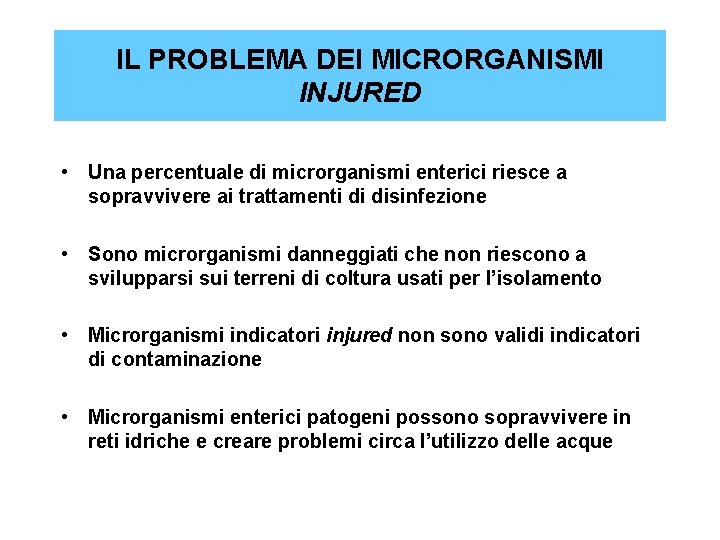 IL PROBLEMA DEI MICRORGANISMI
INJURED

• Una percentuale di microrganismi enterici riesce a sopravvivere ai trattamenti di disinfezione

• Sono microrganismi danneggiati che non riescono a svilupparsi sui terreni di coltura usati per l'isolamento

• Microrganismi indicatori injured non sono validi indicatori di contaminazione

• Microrganismi enterici patogeni possono sopravvivere in reti idriche e creare problemi circa l'utilizzo delle acque